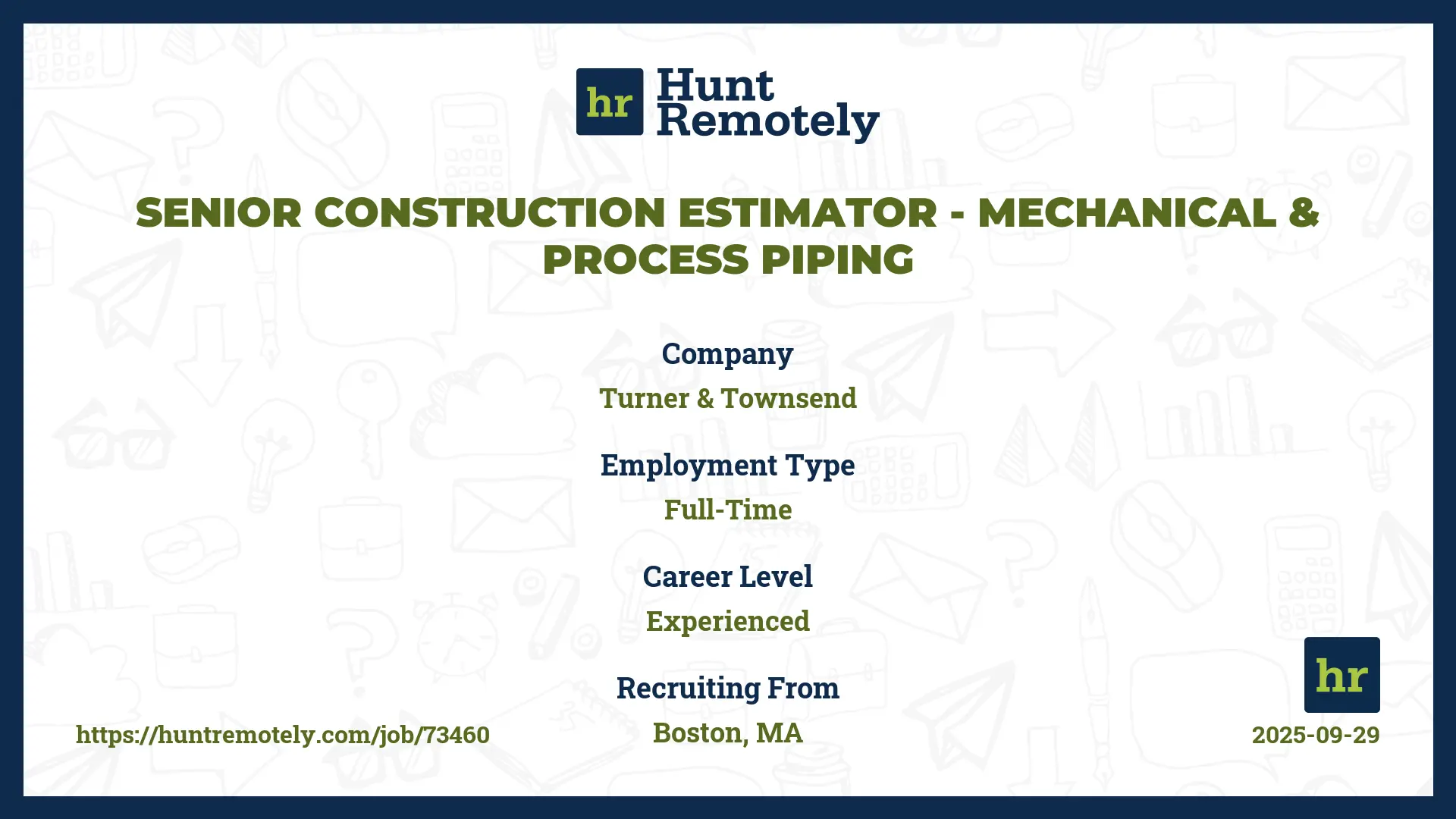 hr Hunt Remotely

SENIOR CONSTRUCTION ESTIMATOR - MECHANICAL & PROCESS PIPING

Company
Turner & Townsend

Employment Type
Full-Time

Career Level
Experienced

Recruiting From
Boston, MA

https://huntremotely.com/job/73460

hr

2025-09-29